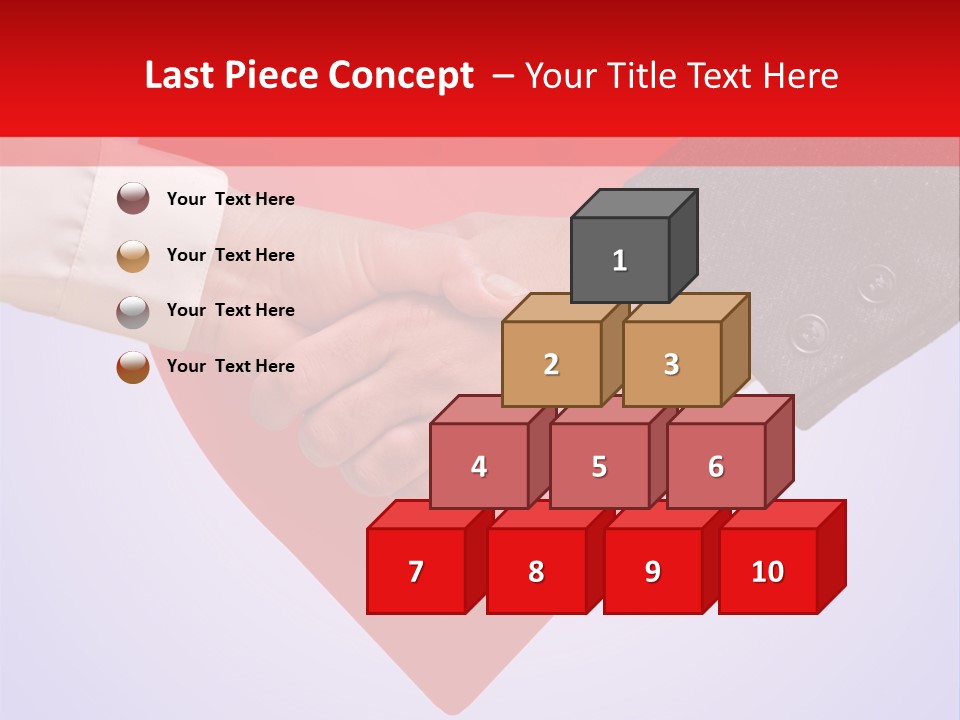 Last Piece Concept – Your Title Text Here

Your Text Here

Your Text Here

Your Text Here

Your Text Here

1

2

3

4

5

6

7

8

9

10